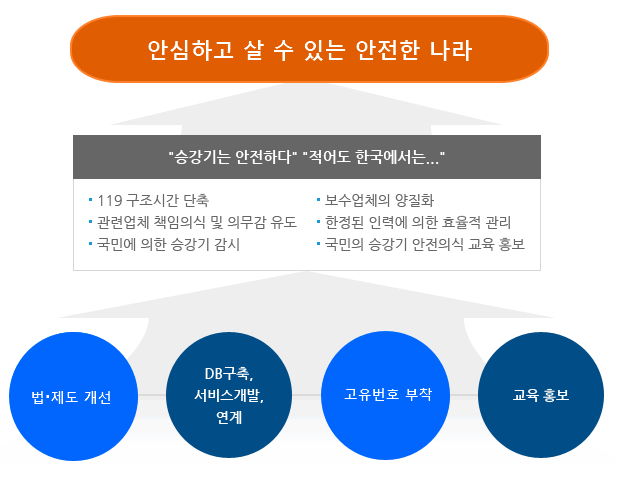 안심하고 살 수 있는 안전한 나라

"승강기는 안전하다" "적어도 한국에서는..."

▪ 119 구조시간 단축
▪ 관련업체 책임의식 및 의무감 유도
▪ 국민에 의한 승강기 감시

▪ 보수업체의 양질화
▪ 한정된 인력에 의한 효율적 관리
▪ 국민의 승강기 안전의식 교육 홍보

법·제도 개선

DB구축, 서비스개발, 연계

고유번호 부착

교육 홍보